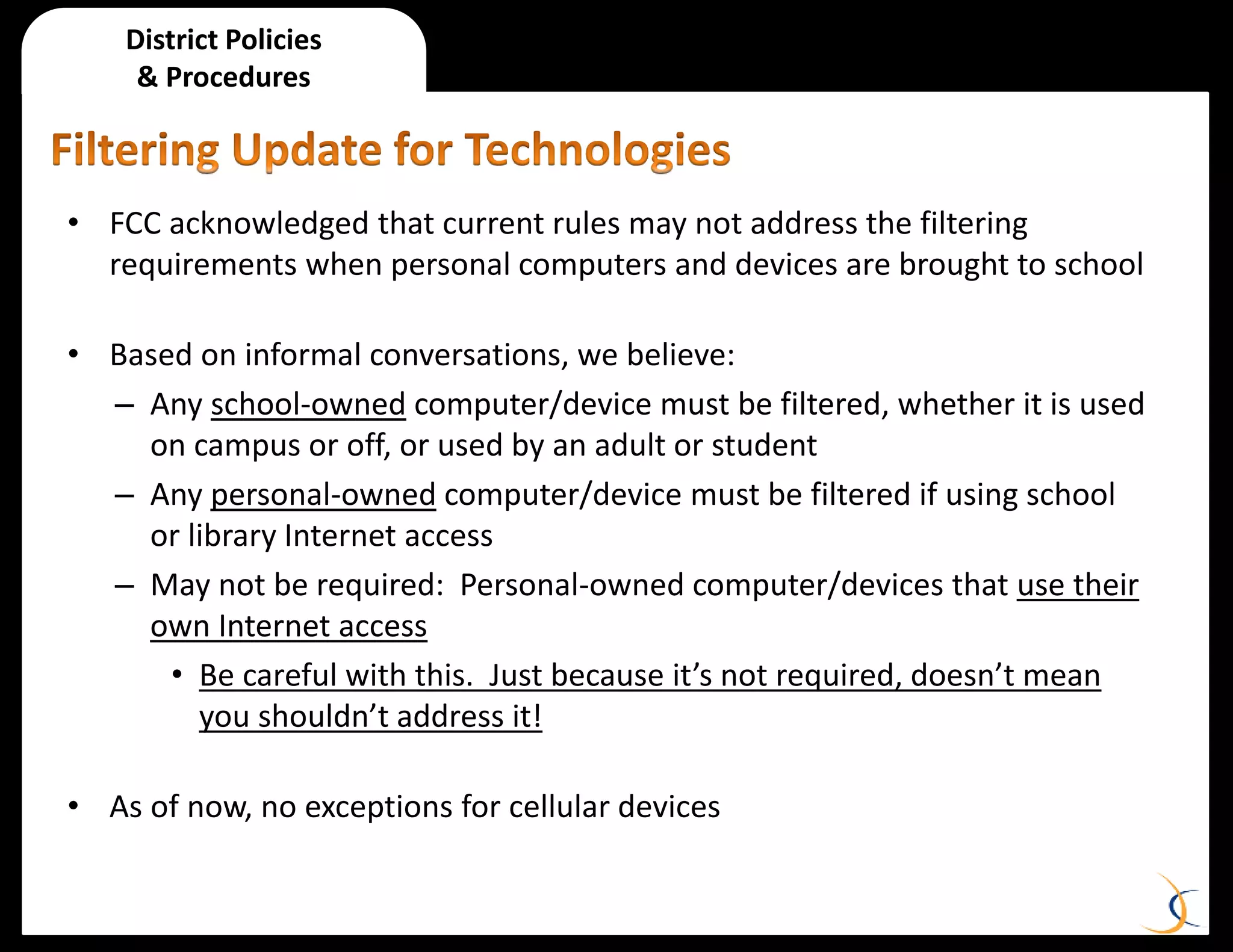 District Policies
& Procedures

Filtering Update for Technologies

• FCC acknowledged that current rules may not address the filtering requirements when personal computers and devices are brought to school

• Based on informal conversations, we believe:
– Any school-owned computer/device must be filtered, whether it is used on campus or off, or used by an adult or student
– Any personal-owned computer/device must be filtered if using school or library Internet access
– May not be required: Personal-owned computer/devices that use their own Internet access
• Be careful with this. Just because it's not required, doesn't mean you shouldn't address it!

• As of now, no exceptions for cellular devices